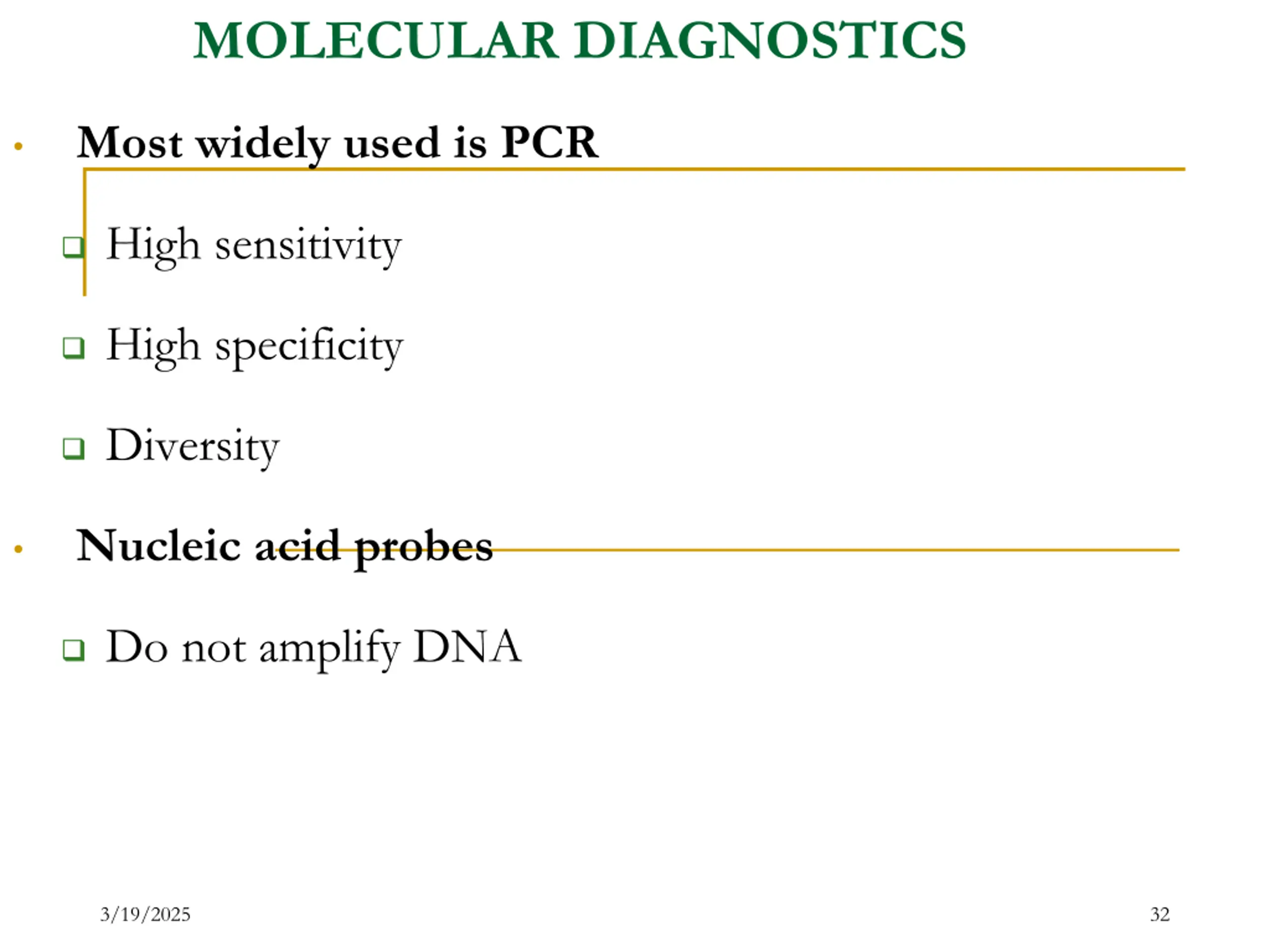 MOLECULAR DIAGNOSTICS

• Most widely used is PCR

❑ High sensitivity

❑ High specificity

❑ Diversity

• Nucleic acid probes

❑ Do not amplify DNA

3/19/2025

32